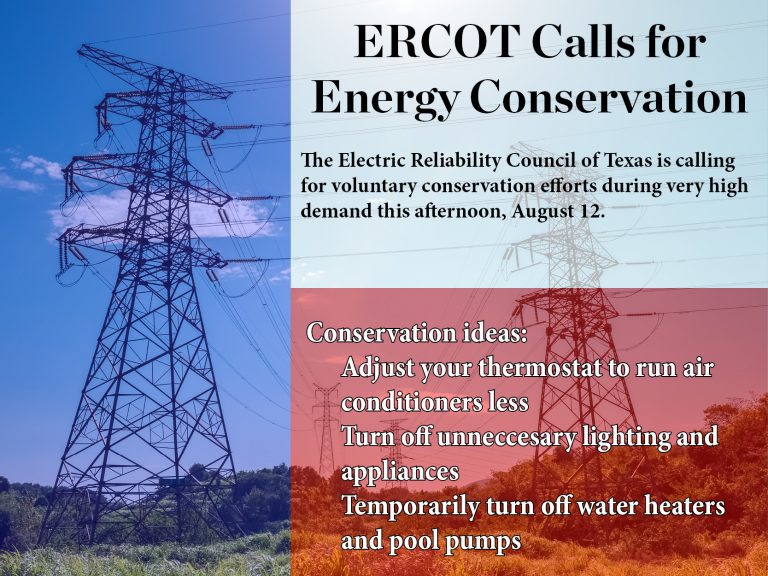 ERCOT Calls for Energy Conservation

The Electric Reliability Council of Texas is calling for voluntary conservation efforts during very high demand this afternoon, August 12.

Conservation ideas:

Adjust your thermostat to run air conditioners less

Turn off unneccesary lighting and appliances

Temporarily turn off water heaters and pool pumps